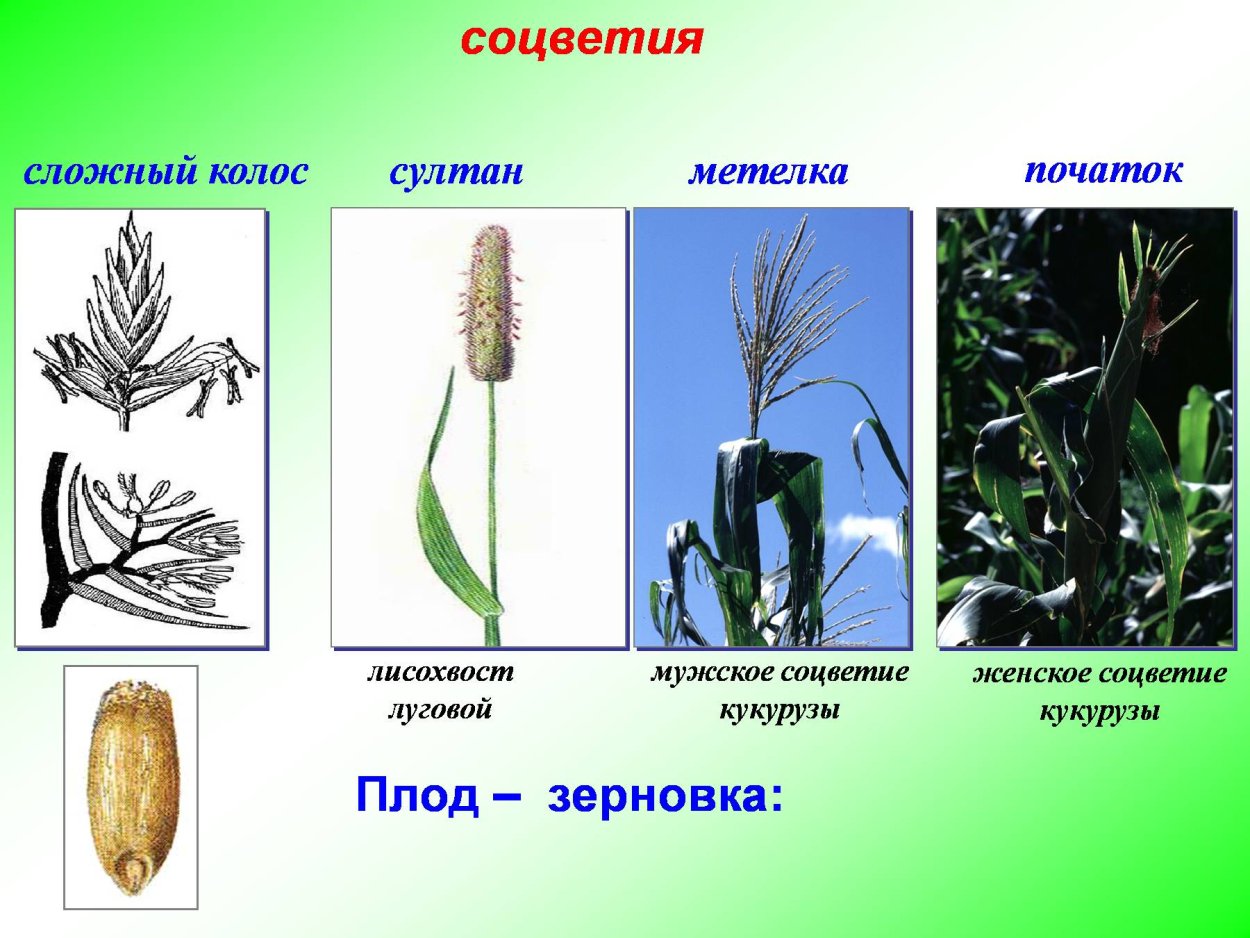 соцветия

сложный колос

султан

метелка

початок

лисохвост луговой

мужское соцветие кукурузы

женское соцветие кукурузы

Плод – зерновка: